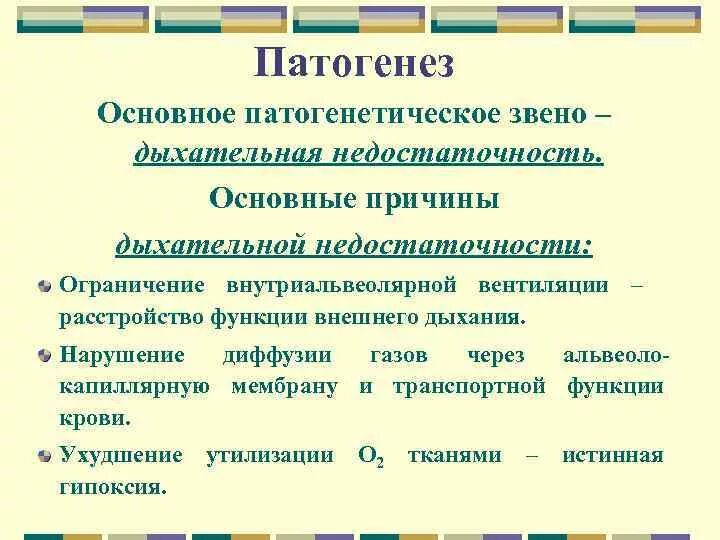 Патогенез

Основное патогенетическое звено – дыхательная недостаточность.

Основные причины

дыхательной недостаточности:

Ограничение внутриальвеолярной вентиляции – расстройство функции внешнего дыхания.

Нарушение диффузии газов через альвеоло-капиллярную мембрану и транспортной функции крови.

Ухудшение утилизации $O_2$ тканями – истинная гипоксия.